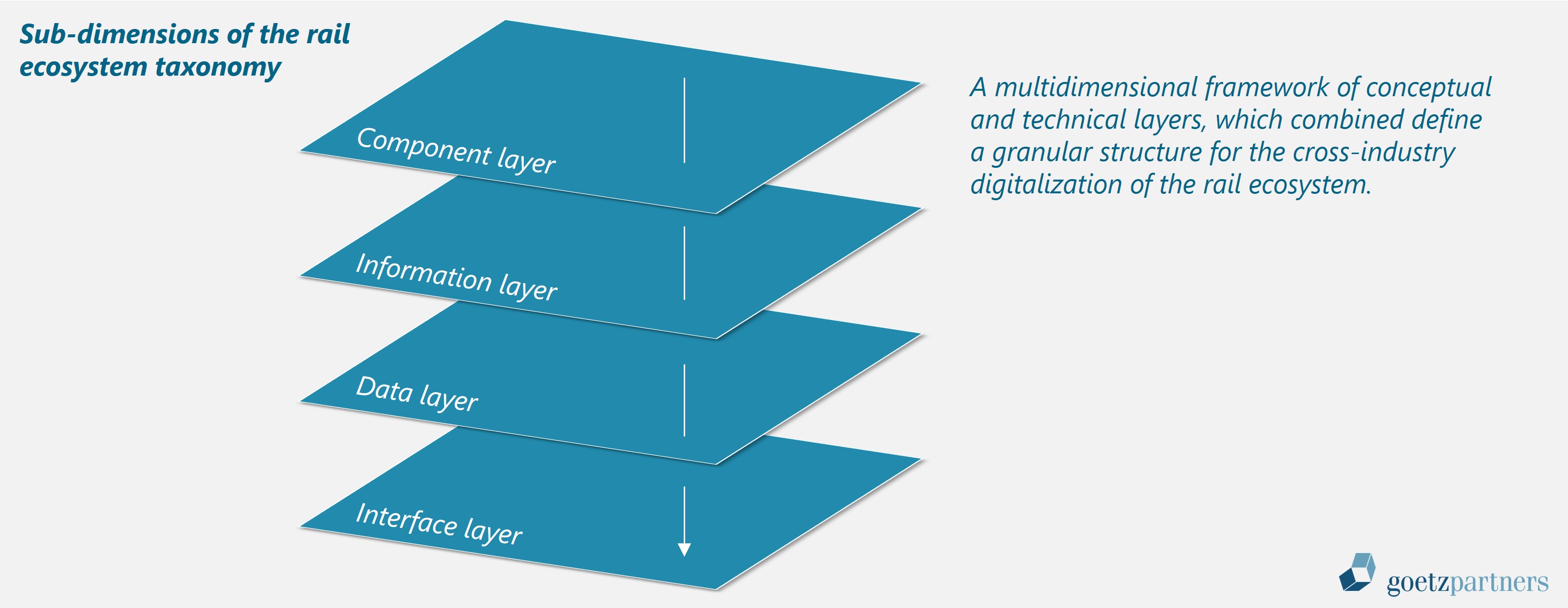 Sub-dimensions of the rail ecosystem taxonomy

Component layer

Information layer

Data layer

Interface layer

A multidimensional framework of conceptual and technical layers, which combined define a granular structure for the cross-industry digitalization of the rail ecosystem.

goetzpartners